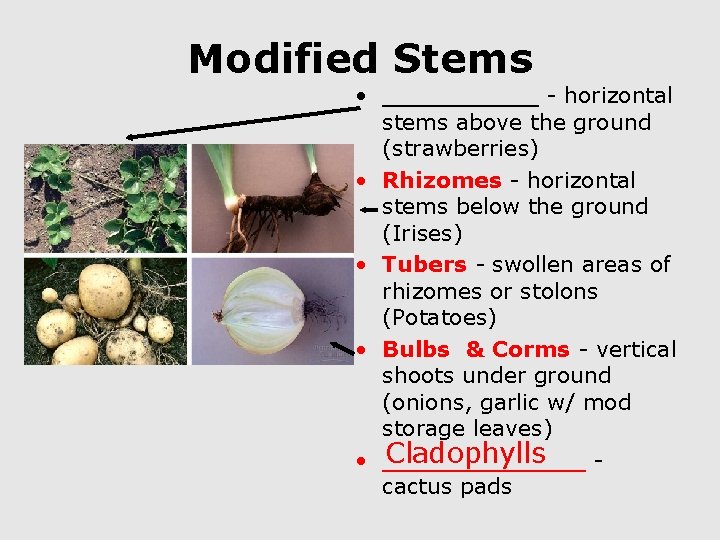 Modified Stems

• __________ - horizontal stems above the ground (strawberries)
• Rhizomes - horizontal stems below the ground (Irises)
• Tubers - swollen areas of rhizomes or stolons (Potatoes)
• Bulbs & Corms - vertical shoots under ground (onions, garlic w/ mod storage leaves)
• Cladophylls - cactus pads